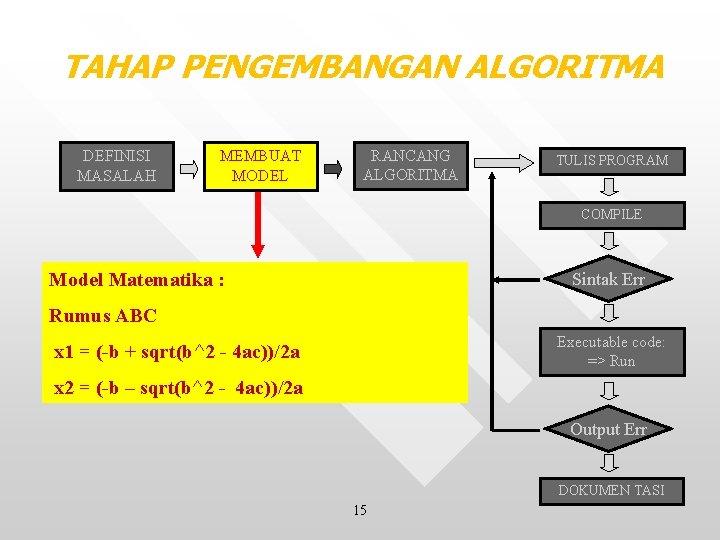 TAHAP PENGEMBANGAN ALGORITMA

DEFINISI MASALAH

MEMBUAT MODEL

RANCANG ALGORITMA

TULIS PROGRAM

COMPILE

Sintak Err

Executable code: => Run

Output Err

DOKUMEN TASI

Model Matematika :

Rumus ABC

x1 = (-b + sqrt(b^2 - 4ac))/2a

x2 = (-b – sqrt(b^2 - 4ac))/2a

15